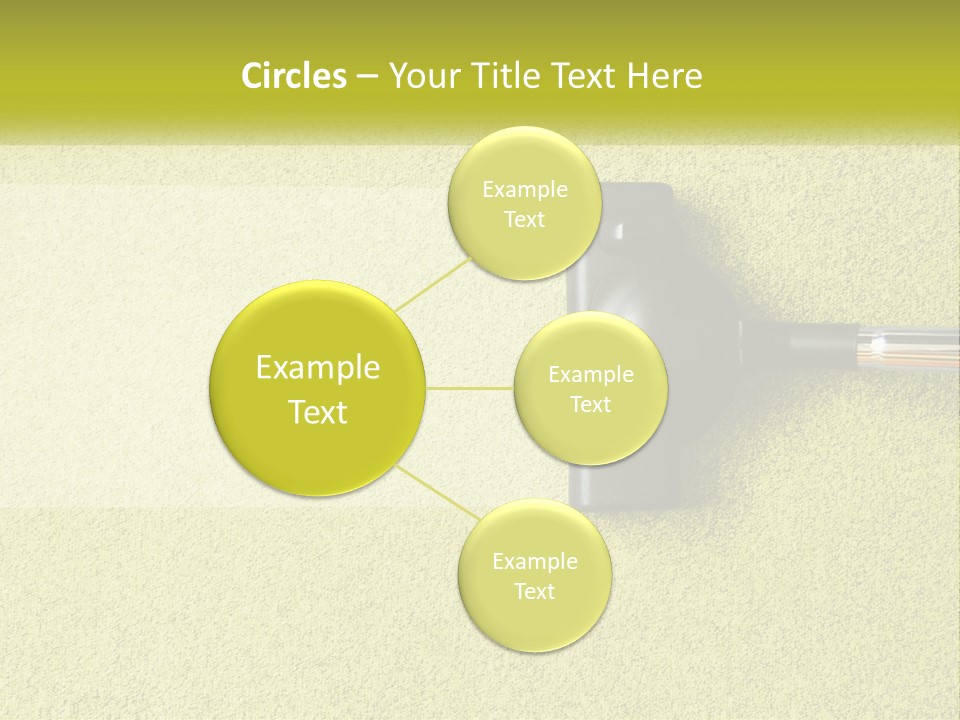 Circles – Your Title Text Here

Example Text

Example Text

Example Text

Example Text